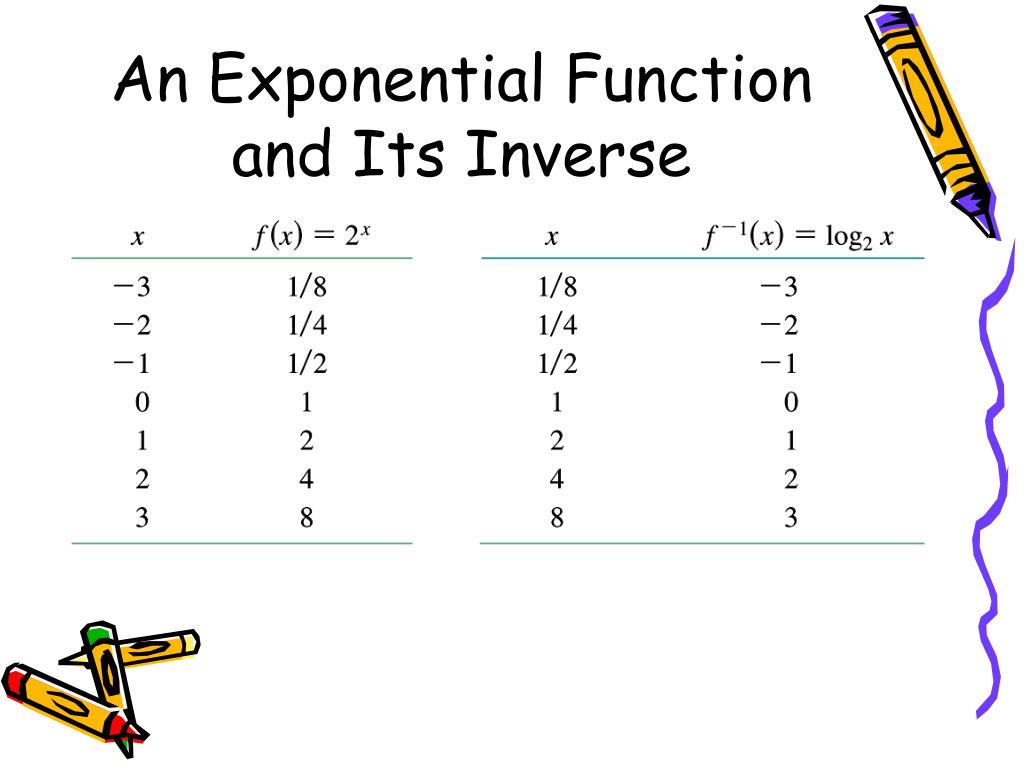 An Exponential Function and Its Inverse

| $x$ | $f(x) = 2^x$ |
|---|---|
| $-3$ | $1/8$ |
| $-2$ | $1/4$ |
| $-1$ | $1/2$ |
| $0$ | $1$ |
| $1$ | $2$ |
| $2$ | $4$ |
| $3$ | $8$ |

| $x$ | $f^{-1}(x) = \log_2 x$ |
|---|---|
| $1/8$ | $-3$ |
| $1/4$ | $-2$ |
| $1/2$ | $-1$ |
| $1$ | $0$ |
| $2$ | $1$ |
| $4$ | $2$ |
| $8$ | $3$ |